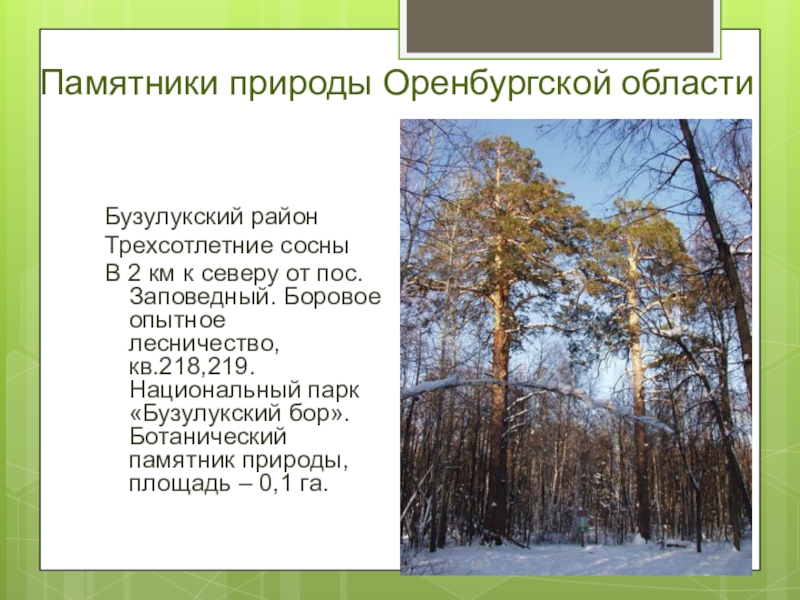 Памятники природы Оренбургской области

Бузулукский район

Трехсотлетние сосны

В 2 км к северу от пос. Заповедный. Боровое опытное лесничество, кв.218,219. Национальный парк «Бузулукский бор». Ботанический памятник природы, площадь – 0,1 га.